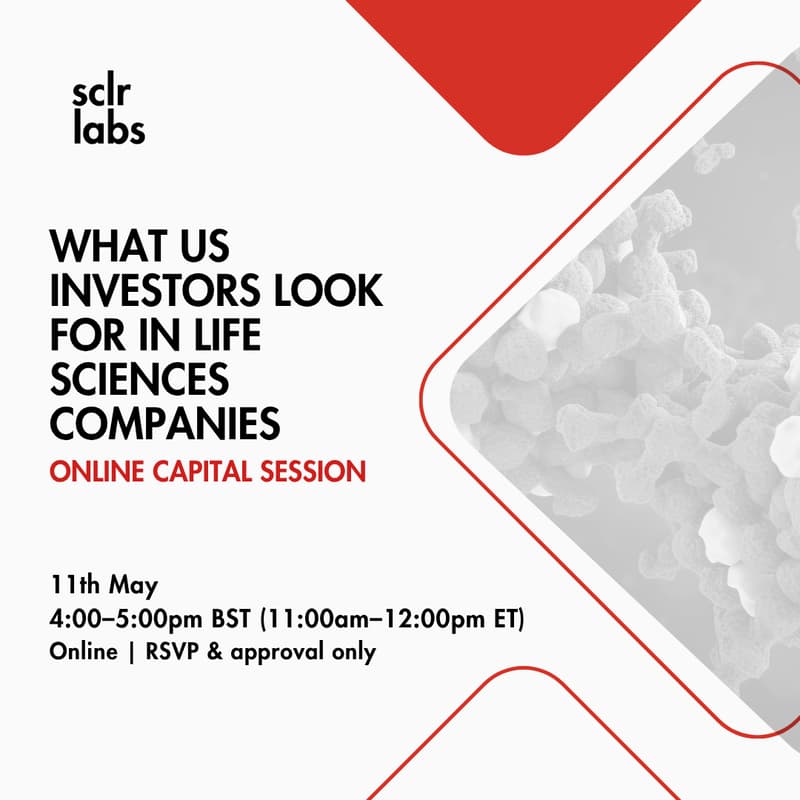 sclr
labs

WHAT US INVESTORS LOOK FOR IN LIFE SCIENCES COMPANIES

ONLINE CAPITAL SESSION

11th May
4:00–5:00pm BST (11:00am–12:00pm ET)
Online | RSVP & approval only